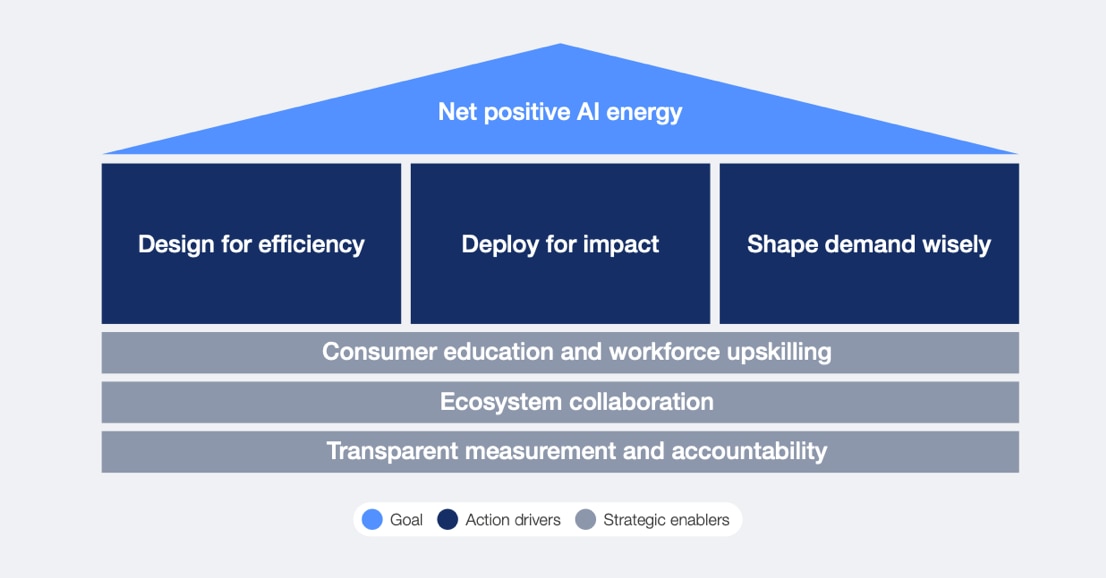 Net positive AI energy

Design for efficiency

Deploy for impact

Shape demand wisely

Consumer education and workforce upskilling

Ecosystem collaboration

Transparent measurement and accountability

Goal Action drivers Strategic enablers